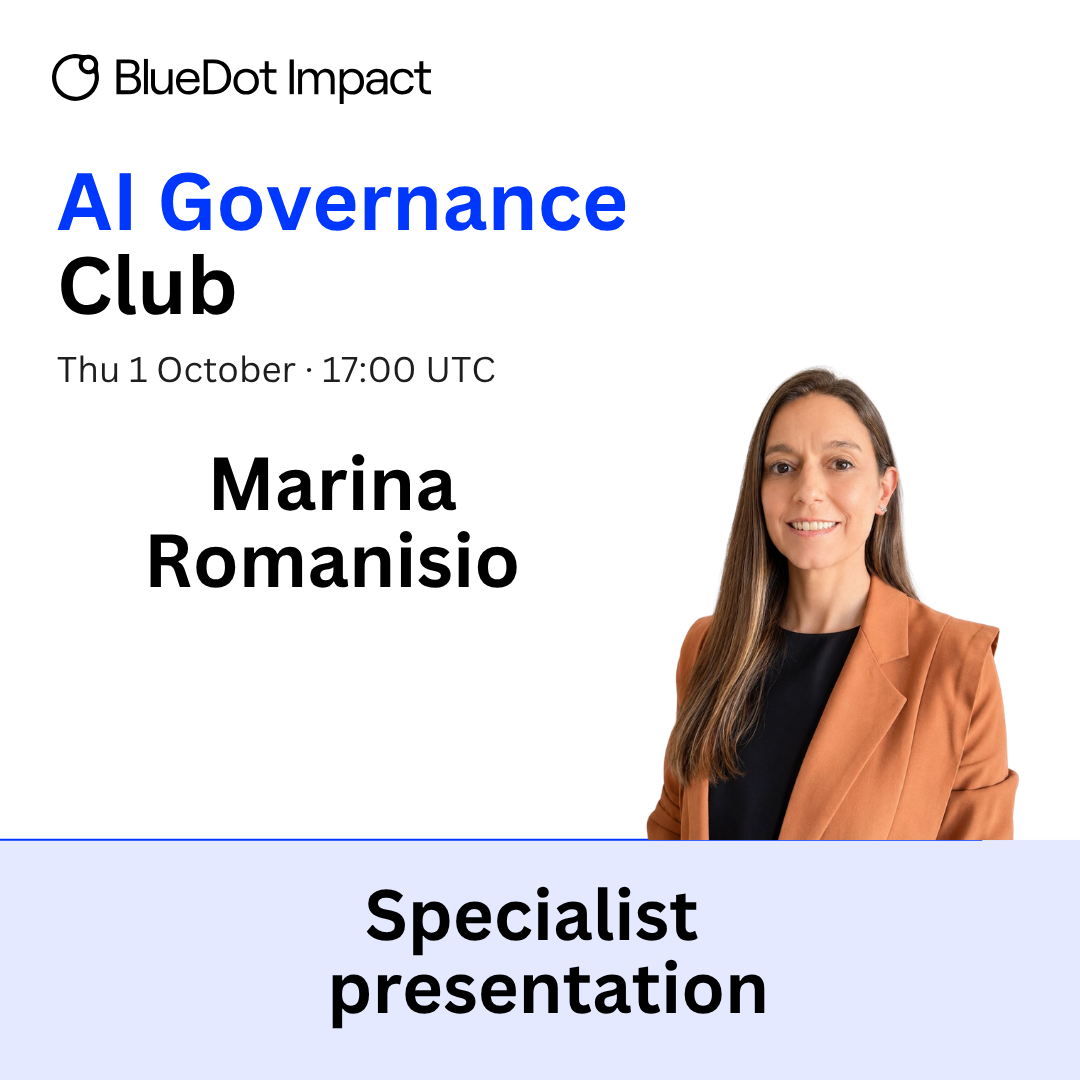 BlueDot Impact

AI Governance Club

Thu 1 October · 17:00 UTC

Marina Romanisio

Specialist presentation